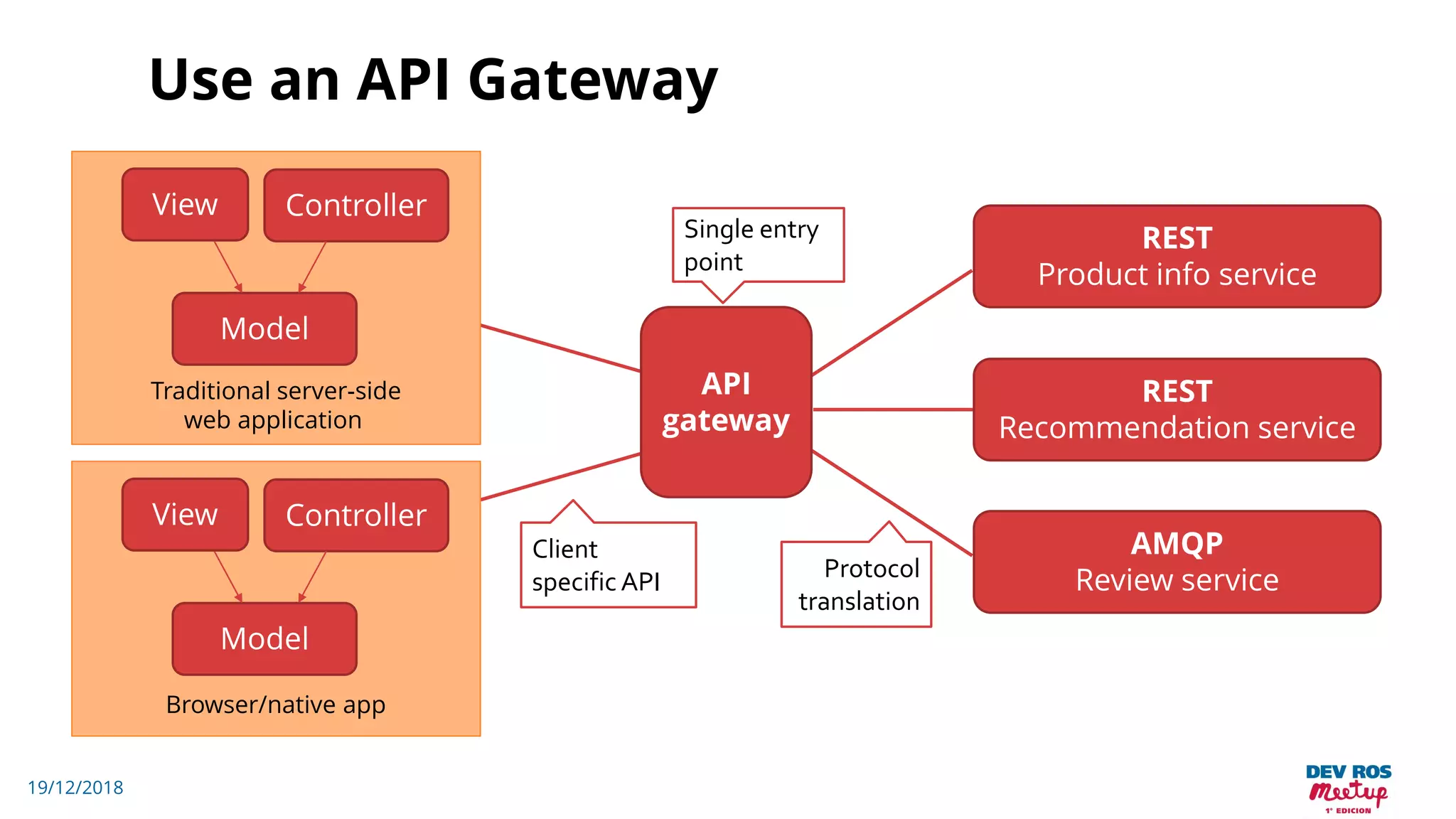 Use an API Gateway

View

Controller

Model

Traditional server-side web application

View

Controller

Model

Browser/native app

Single entry point

API gateway

Client specific API

Protocol translation

REST
Product info service

REST
Recommendation service

AMQP
Review service

19/12/2018

DEV ROS
Meetup
1° EDICION